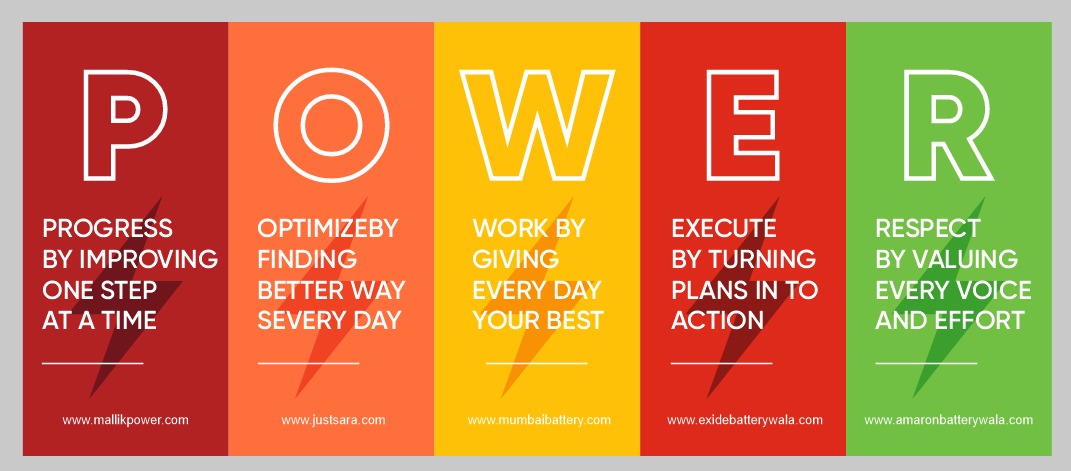 P

PROGRESS BY IMPROVING ONE STEP AT A TIME

www.mallikpower.com

O

OPTIMIZEBY FINDING BETTER WAY SEVERY DAY

www.justsara.com

W

WORK BY GIVING EVERY DAY YOUR BEST

www.mumbaibattery.com

E

EXECUTE BY TURNING PLANS IN TO ACTION

www.exidebatterywala.com

R

RESPECT BY VALUING EVERY VOICE AND EFFORT

www.amaronbatterywala.com